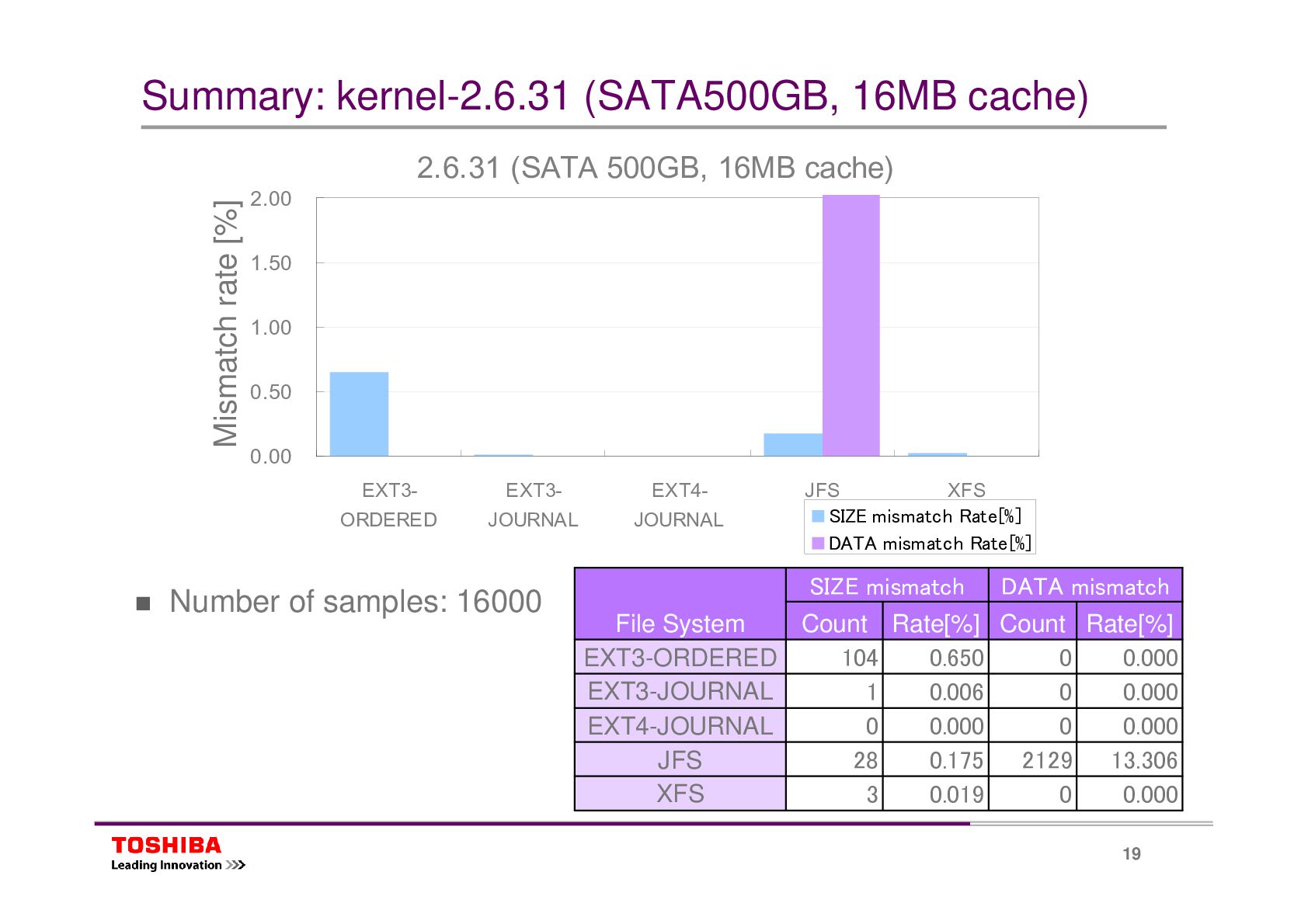 Summary: kernel-2.6.31 (SATA500GB, 16MB cache)

2.6.31 (SATA 500GB, 16MB cache)

Mismatch rate [%]

2.00
1.50
1.00
0.50
0.00

EXT3-ORDERED
EXT3-JOURNAL
EXT4-JOURNAL
JFS
XFS

SIZE mismatch Rate[%]
DATA mismatch Rate[%]

■ Number of samples: 16000

| File System | SIZE mismatch Count | SIZE mismatch Rate[%] | DATA mismatch Count | DATA mismatch Rate[%] |
|---|---|---|---|---|
| EXT3-ORDERED | 104 | 0.650 | 0 | 0.000 |
| EXT3-JOURNAL | 1 | 0.006 | 0 | 0.000 |
| EXT4-JOURNAL | 0 | 0.000 | 0 | 0.000 |
| JFS | 28 | 0.175 | 2129 | 13.306 |
| XFS | 3 | 0.019 | 0 | 0.000 |

TOSHIBA
Leading Innovation >>>

19